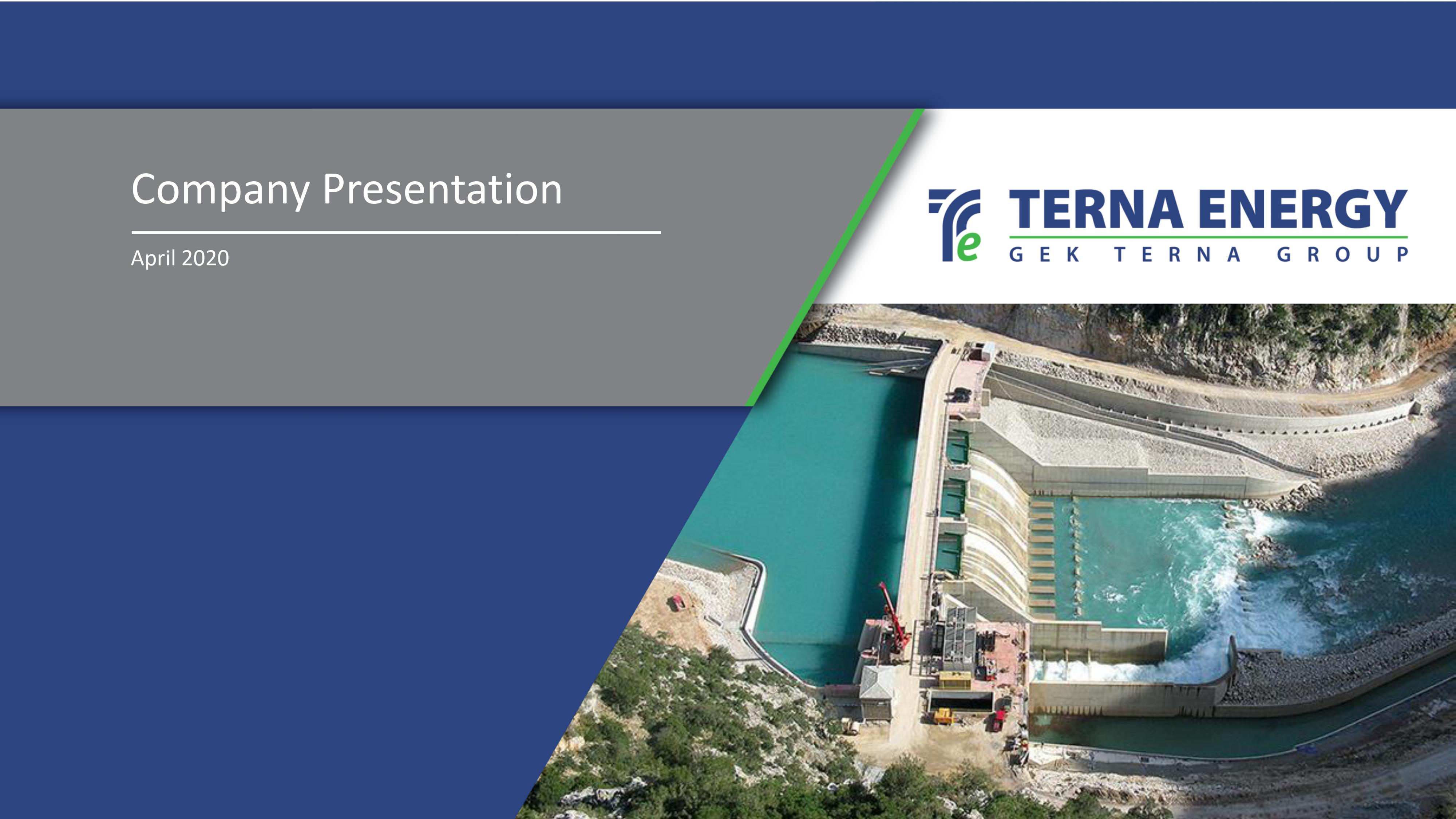 Company Presentation

April 2020

TERNA ENERGY
GEK TERNA GROUP